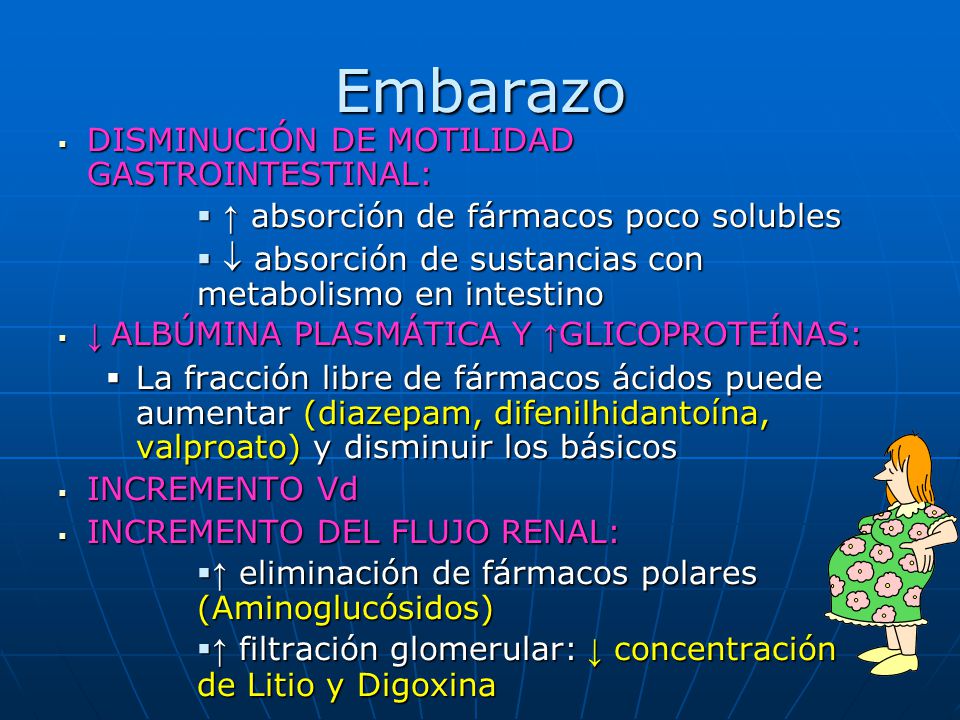 Embarazo

▪ DISMINUCIÓN DE MOTILIDAD GASTROINTESTINAL:

▪ ↑ absorción de fármacos poco solubles

▪ ↓ absorción de sustancias con metabolismo en intestino

▪ ↓ ALBÚMINA PLASMÁTICA Y ↑GLICOPROTEÍNAS:

▪ La fracción libre de fármacos ácidos puede aumentar (diazepam, difenilhidantoína, valproato) y disminuir los básicos

▪ INCREMENTO Vd

▪ INCREMENTO DEL FLUJO RENAL:

▪↑ eliminación de fármacos polares (Aminoglucósidos)

▪↑ filtración glomerular: ↓ concentración de Litio y Digoxina